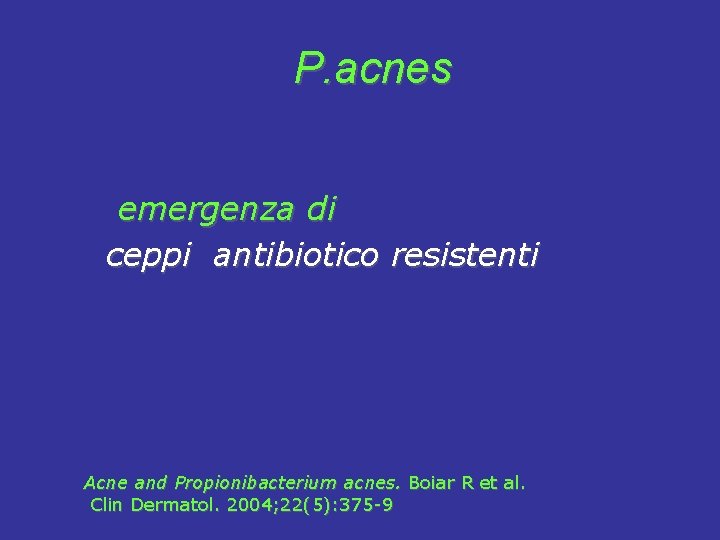 P.acnes

emergenza di
ceppi antibiotico resistenti

Acne and Propionibacterium acnes. Boiar R et al.
Clin Dermatol. 2004;22(5):375-9